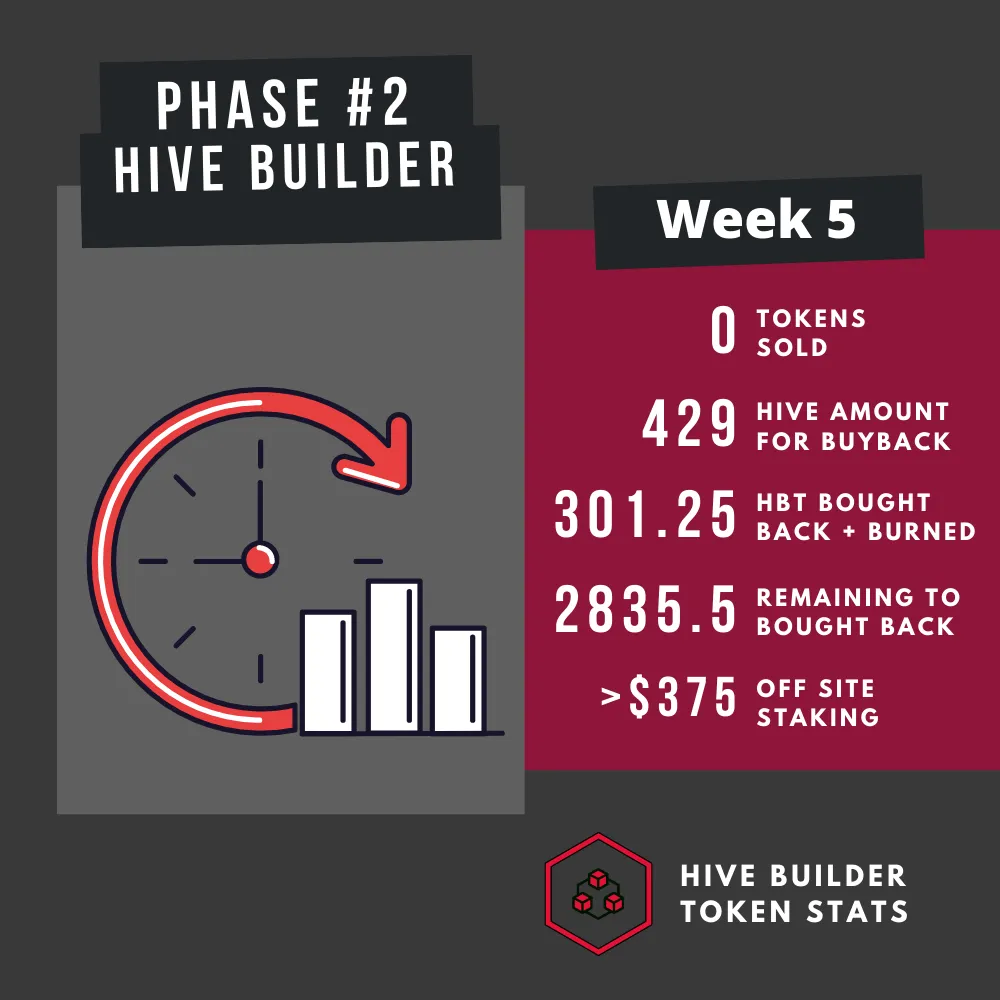 PHASE #2
HIVE BUILDER

Week 5

0 TOKENS SOLD

429 HIVE AMOUNT FOR BUYBACK

301.25 HBT BOUGHT BACK + BURNED

2835.5 REMAINING TO BOUGHT BACK

>$375 OFF SITE STAKING

HIVE BUILDER
TOKEN STATS